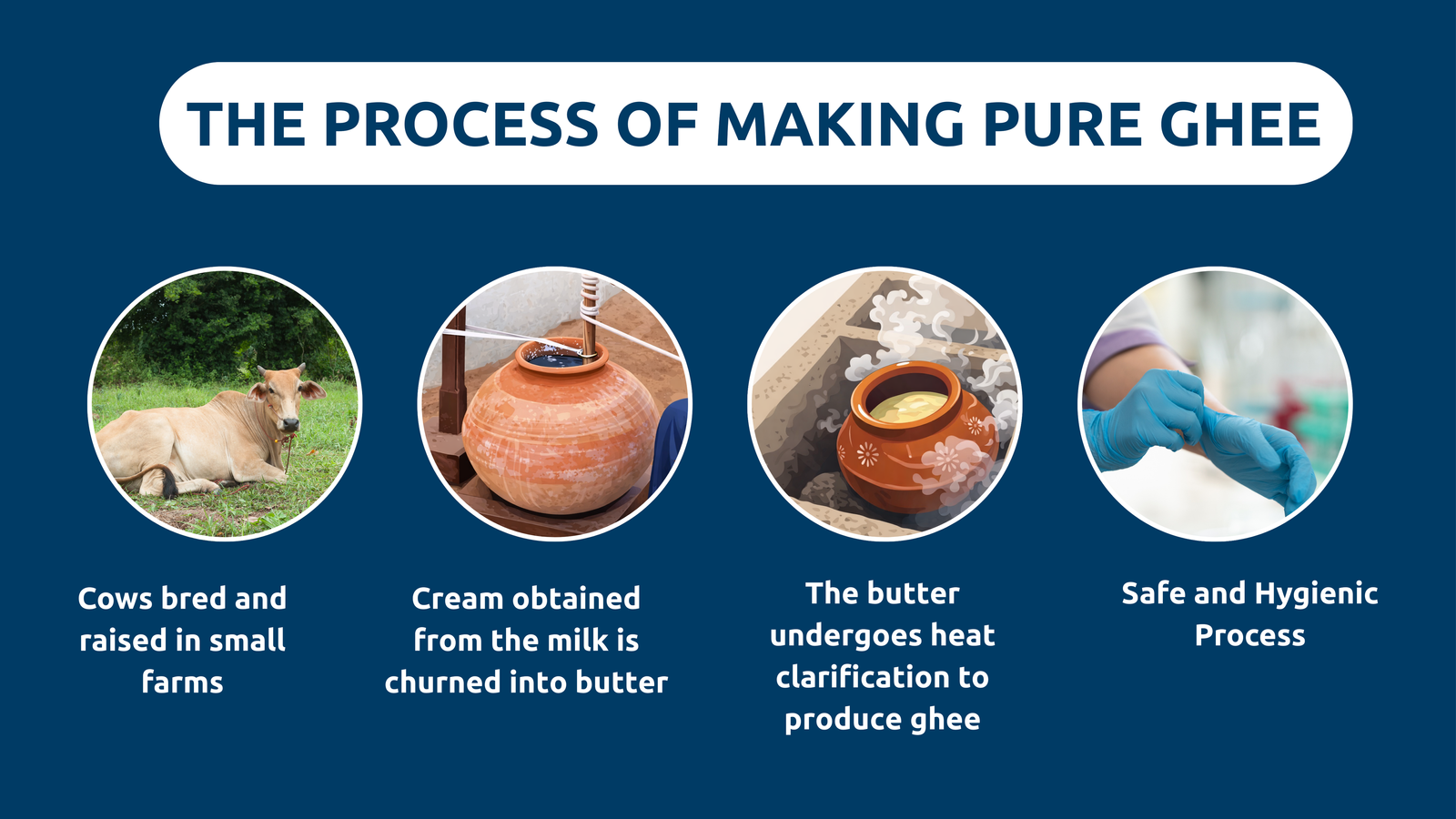 THE PROCESS OF MAKING PURE GHEE

Cows bred and raised in small farms

Cream obtained from the milk is churned into butter

The butter undergoes heat clarification to produce ghee

Safe and Hygienic Process